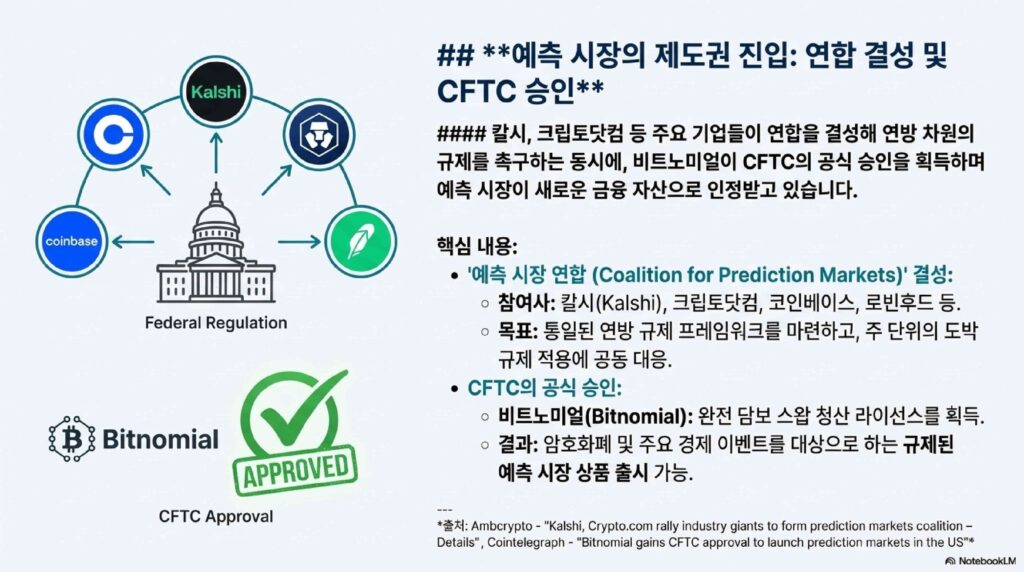 Kalshi

coinbase

Federal Regulation

Bitnomial

APPROVED

CFTC Approval

## **예측 시장의 제도권 진입: 연합 결성 및 CFTC 승인**

#### 칼시, 크립토닷컴 등 주요 기업들이 연합을 결성해 연방 차원의 규제를 촉구하는 동시에, 비트노미얼이 CFTC의 공식 승인을 획득하며 예측 시장이 새로운 금융 자산으로 인정받고 있습니다.

핵심 내용:

- '예측 시장 연합 (Coalition for Prediction Markets)' 결성:
  - 참여사: 칼시(Kalshi), 크립토닷컴, 코인베이스, 로빈후드 등.
  - 목표: 통일된 연방 규제 프레임워크를 마련하고, 주 단위의 도박 규제 적용에 공동 대응.
- CFTC의 공식 승인:
  - 비트노미얼(Bitnomial): 완전 담보 스왑 청산 라이선스를 획득.
  - 결과: 암호화폐 및 주요 경제 이벤트를 대상으로 하는 규제된 예측 시장 상품 출시 가능.

---
*출처: Ambcrypto - "Kalshi, Crypto.com rally industry giants to form prediction markets coalition – Details", Cointelegraph - "Bitnomial gains CFTC approval to launch prediction markets in the US"*

NotebookLM